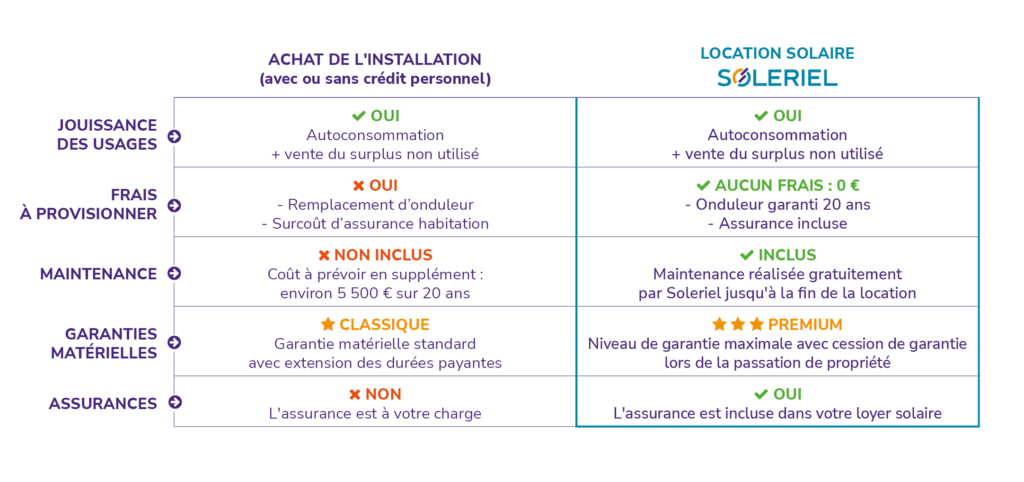 | | ACHAT DE L'INSTALLATION (avec ou sans crédit personnel) | LOCATION SOLAIRE SOLERIEL |
|---|---|---|
| JOUISSANCE DES USAGES | ✔ OUI Autoconsommation + vente du surplus non utilisé | ✔ OUI Autoconsommation + vente du surplus non utilisé |
| FRAIS À PROVISIONNER | ✖ OUI - Remplacement d'onduleur - Surcoût d'assurance habitation | ✔ AUCUN FRAIS : 0 € - Onduleur garanti 20 ans - Assurance incluse |
| MAINTENANCE | ✖ NON INCLUS Coût à prévoir en supplément : environ 5 500 € sur 20 ans | ✔ INCLUS Maintenance réalisée gratuitement par Soleriel jusqu'à la fin de la location |
| GARANTIES MATÉRIELLES | ★ CLASSIQUE Garantie matérielle standard avec extension des durées payantes | ★★★ PREMIUM Niveau de garantie maximale avec cession de garantie lors de la passation de propriété |
| ASSURANCES | ✖ NON L'assurance est à votre charge | ✔ OUI L'assurance est incluse dans votre loyer solaire |